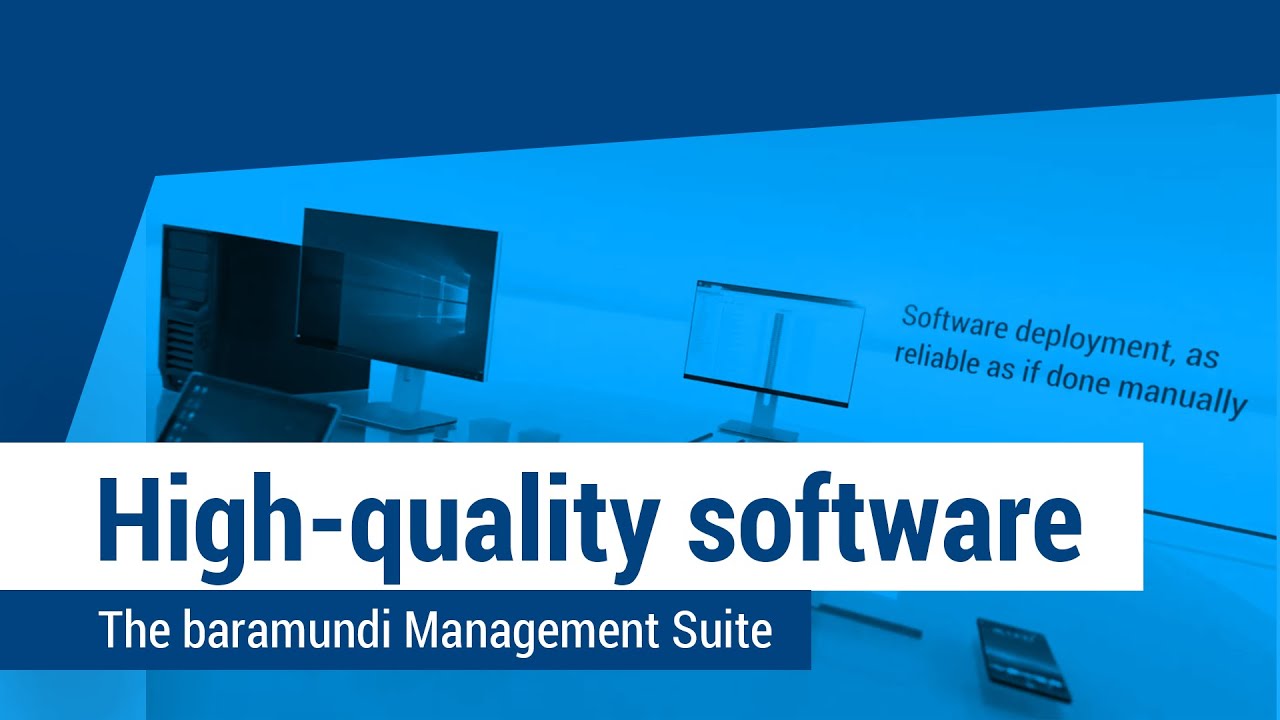 Software deployment, as reliable as if done manually

High-quality software

The baramundi Management Suite